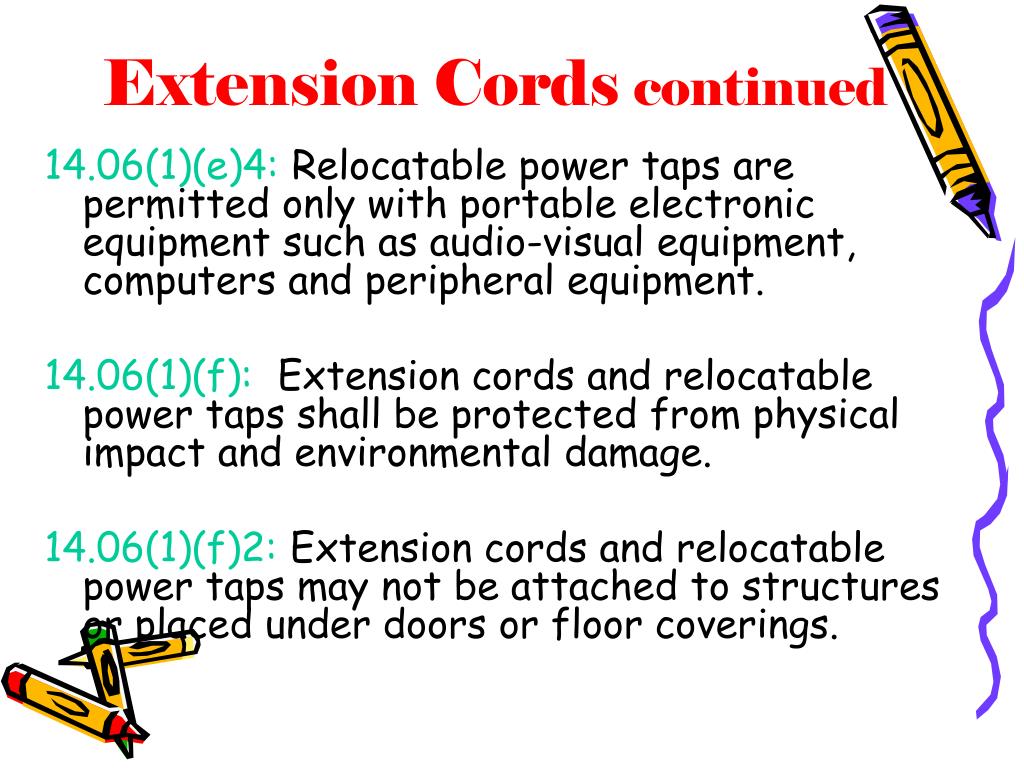 Extension Cords continued

14.06(1)(e)4: Relocatable power taps are permitted only with portable electronic equipment such as audio-visual equipment, computers and peripheral equipment.

14.06(1)(f): Extension cords and relocatable power taps shall be protected from physical impact and environmental damage.

14.06(1)(f)2: Extension cords and relocatable power taps may not be attached to structures or placed under doors or floor coverings.